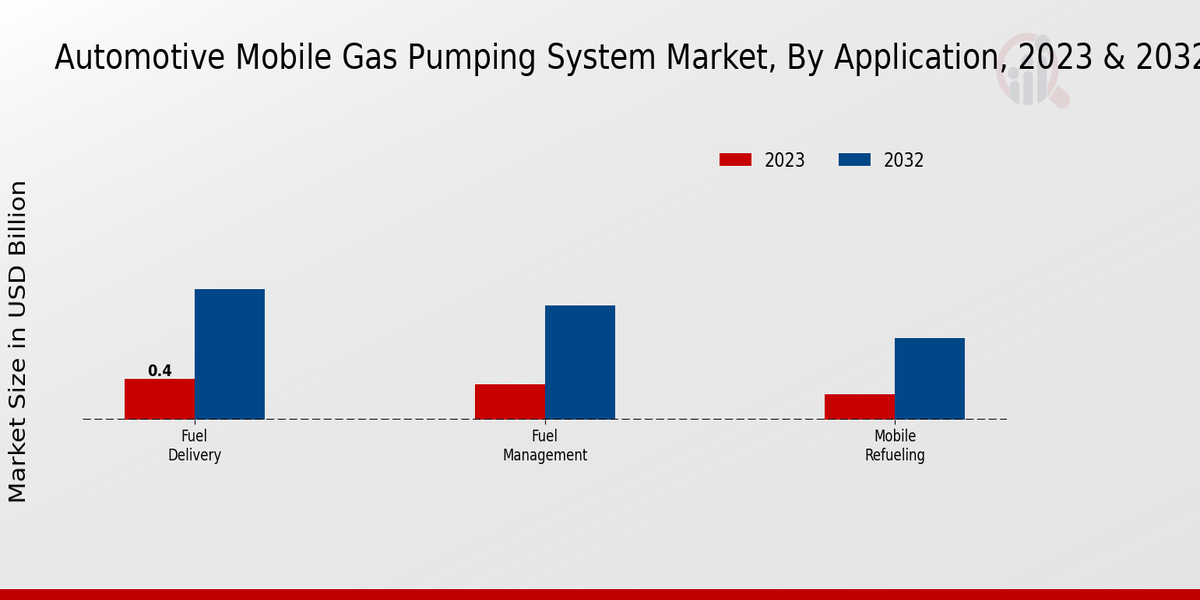 Automotive Mobile Gas Pumping System Market, By Application, 2023 & 2032

2023
2032

Market Size in USD Billion

0.4

Fuel Delivery

Fuel Management

Mobile Refueling